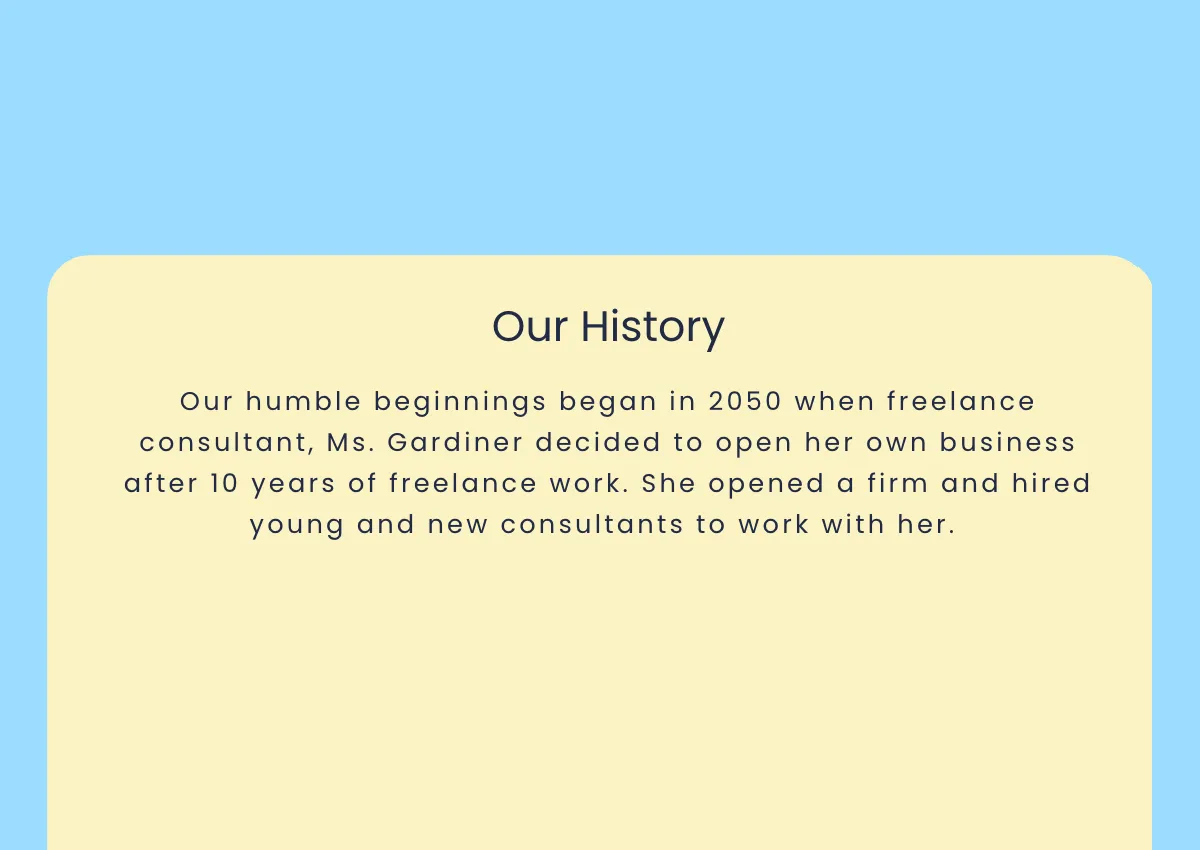 Our History

Our humble beginnings began in 2050 when freelance consultant, Ms. Gardiner decided to open her own business after 10 years of freelance work. She opened a firm and hired young and new consultants to work with her.